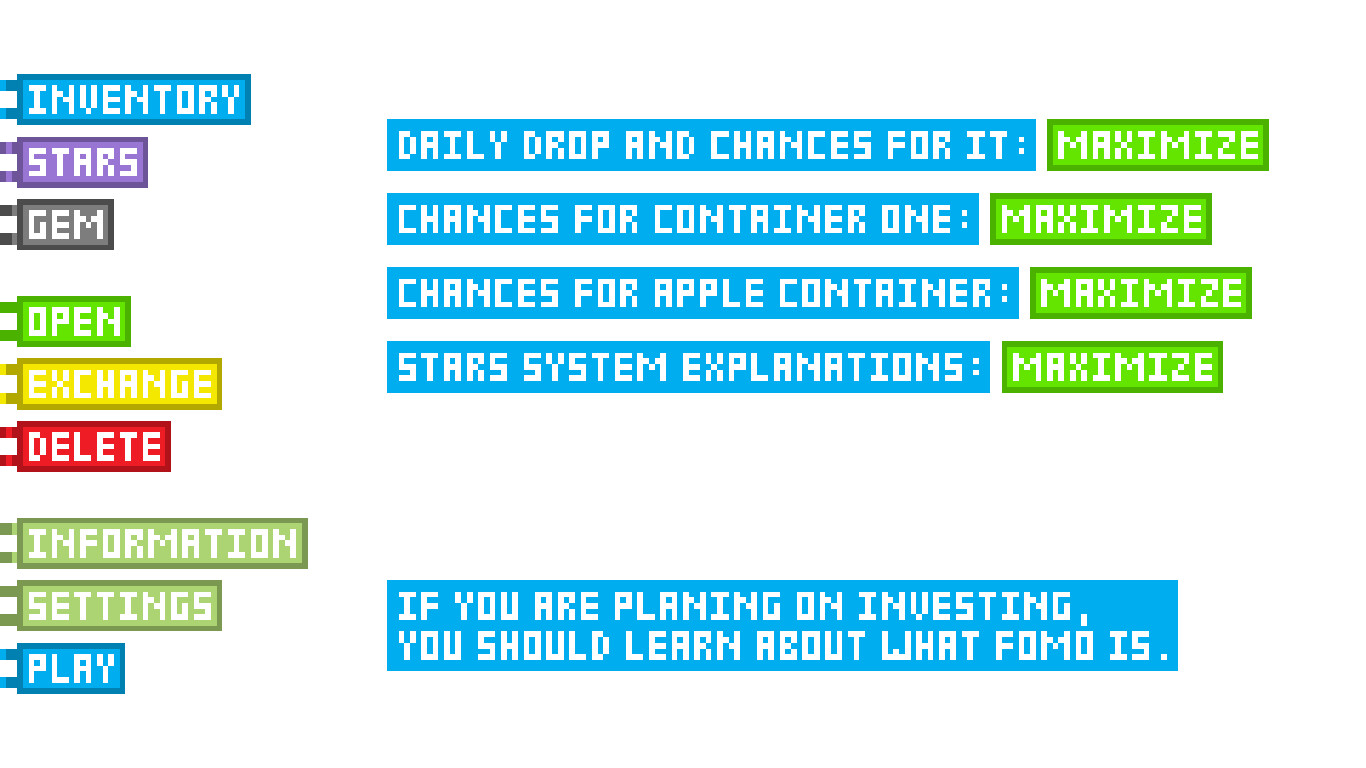 INVENTORY
STARS
GEM

OPEN
EXCHANGE
DELETE

INFORMATION
SETTINGS
PLAY

DAILY DROP AND CHANCES FOR IT: MAXIMIZE
CHANCES FOR CONTAINER ONE: MAXIMIZE
CHANCES FOR APPLE CONTAINER: MAXIMIZE
STARS SYSTEM EXPLANATIONS: MAXIMIZE

IF YOU ARE PLANING ON INVESTING, YOU SHOULD LEARN ABOUT WHAT FOMO IS.